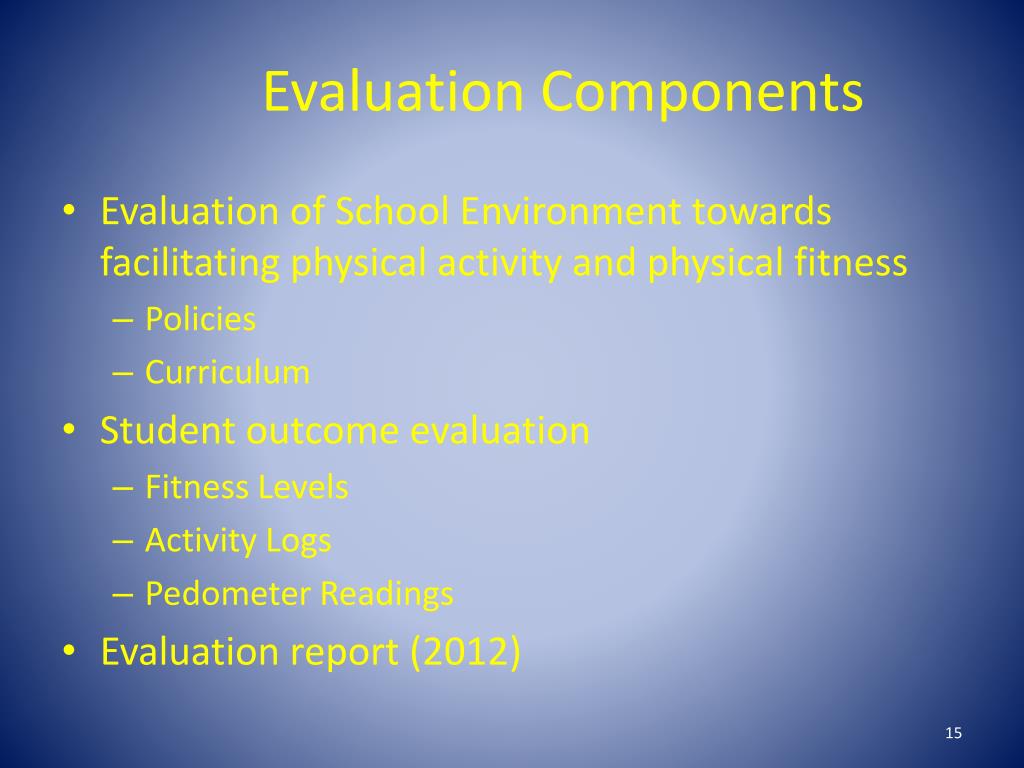 Evaluation Components

• Evaluation of School Environment towards facilitating physical activity and physical fitness
– Policies
– Curriculum
• Student outcome evaluation
– Fitness Levels
– Activity Logs
– Pedometer Readings
• Evaluation report (2012)

15